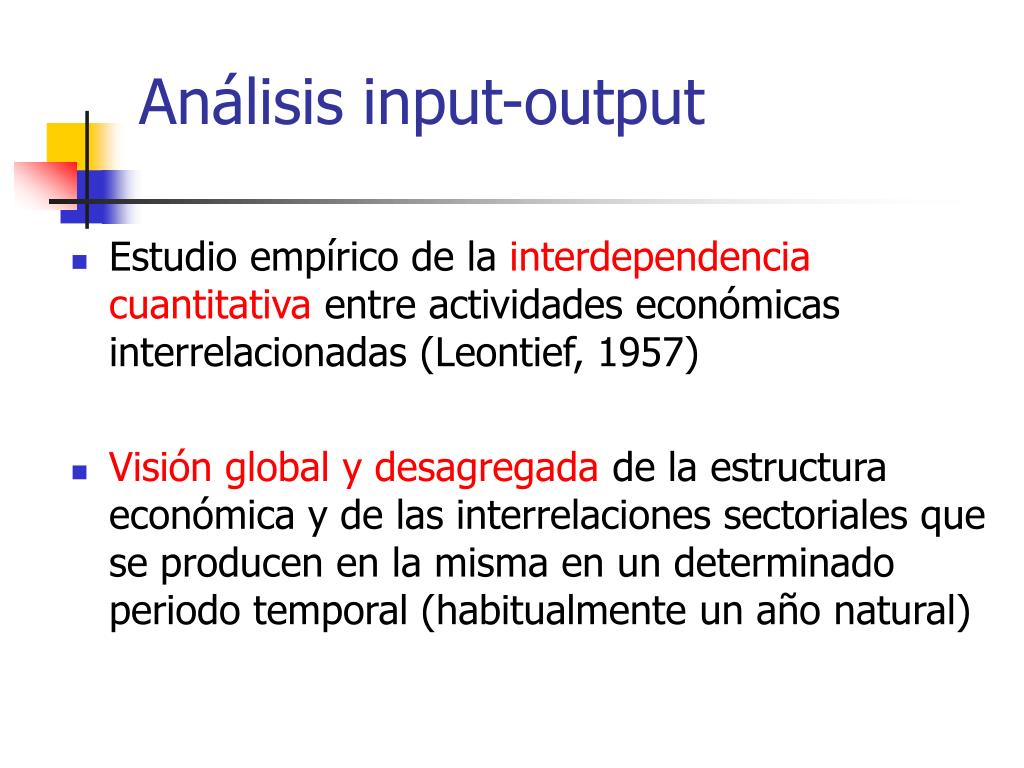 Análisis input-output

Estudio empírico de la interdependencia cuantitativa entre actividades económicas interrelacionadas (Leontief, 1957)

Visión global y desagregada de la estructura económica y de las interrelaciones sectoriales que se producen en la misma en un determinado periodo temporal (habitualmente un año natural)